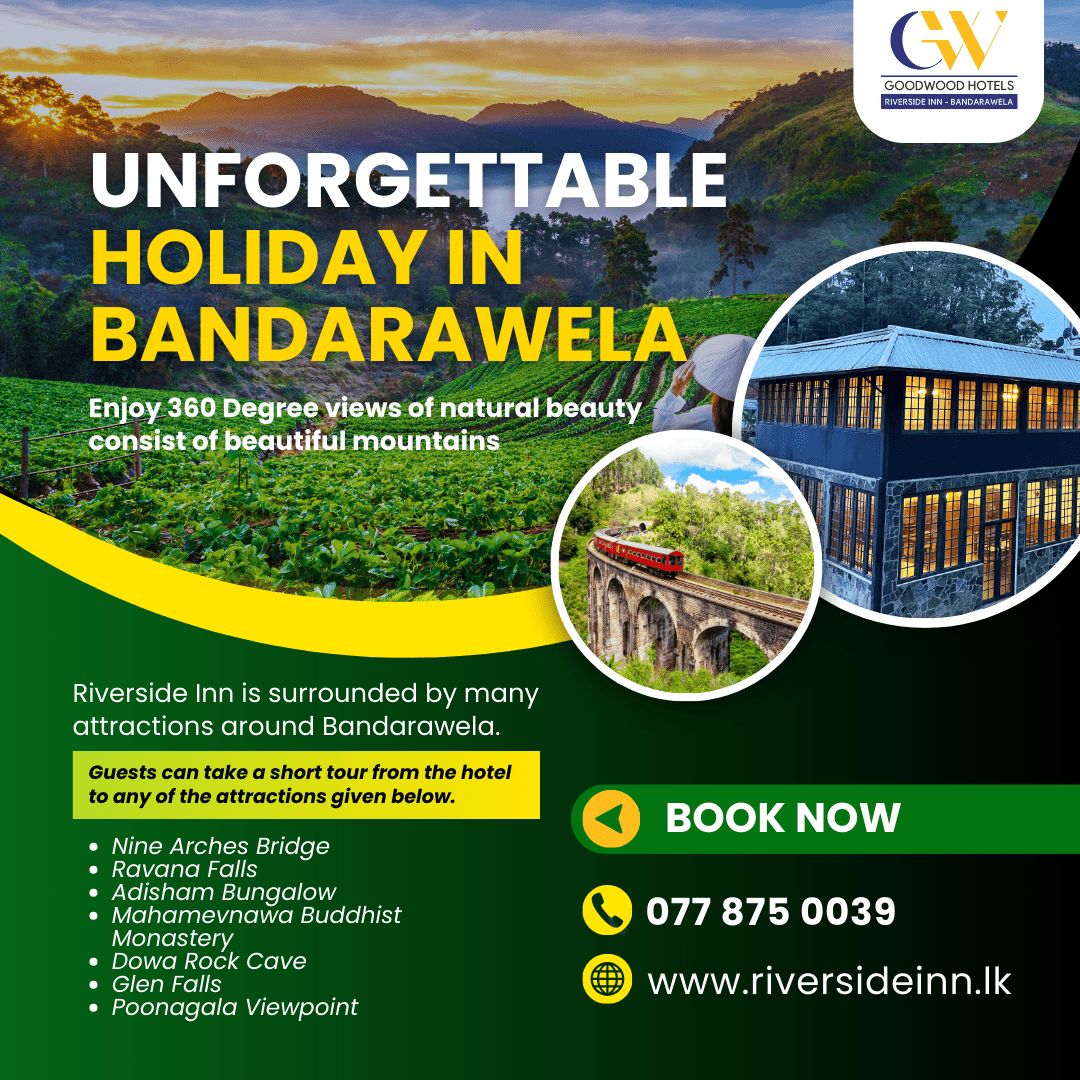 GW
GOODWOOD HOTELS
RIVERSIDE INN - BANDARAWELA

UNFORGETTABLE HOLIDAY IN BANDARAWELA

Enjoy 360 Degree views of natural beauty consist of beautiful mountains

Riverside Inn is surrounded by many attractions around Bandarawela.

Guests can take a short tour from the hotel to any of the attractions given below.

- Nine Arches Bridge
- Ravana Falls
- Adisham Bungalow
- Mahamevnawa Buddhist Monastery
- Dowa Rock Cave
- Glen Falls
- Poonagala Viewpoint

BOOK NOW

077 875 0039

www.riversideinn.lk